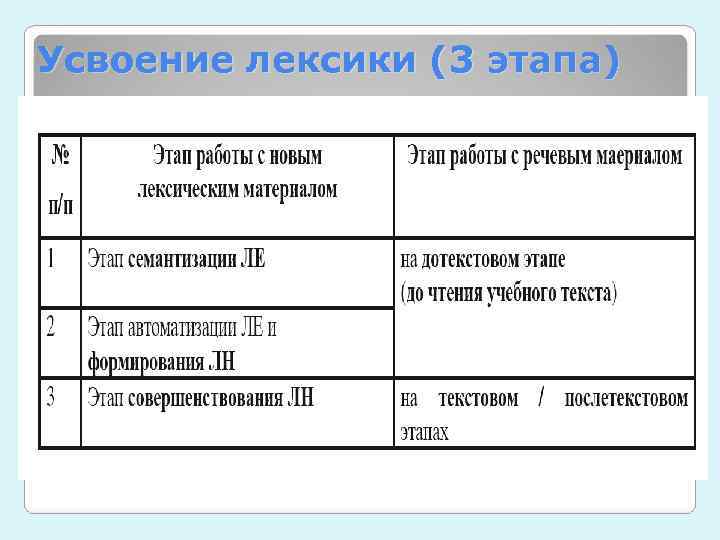 Усвоение лексики (3 этапа)

| № п/п | Этап работы с новым лексическим материалом | Этап работы с речевым маериалом |
|---|---|---|
| 1 | Этап семантизации ЛЕ | на дотекстовом этапе (до чтения учебного текста) |
| 2 | Этап автоматизации ЛЕ и формирования ЛН | |
| 3 | Этап совершенствования ЛН | на текстовом / послетекстовом этапах |